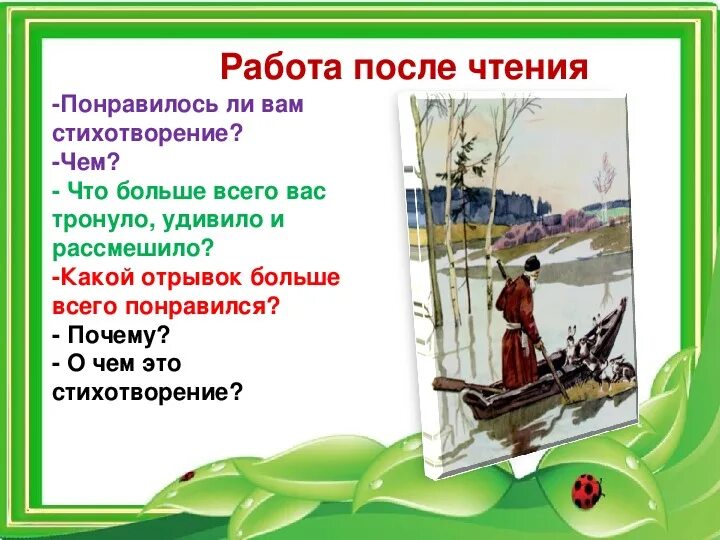 Работа после чтения

-Понравилось ли вам стихотворение?
-Чем?
- Что больше всего вас тронуло, удивило и рассмешило?
-Какой отрывок больше всего понравился?
- Почему?
- О чем это стихотворение?